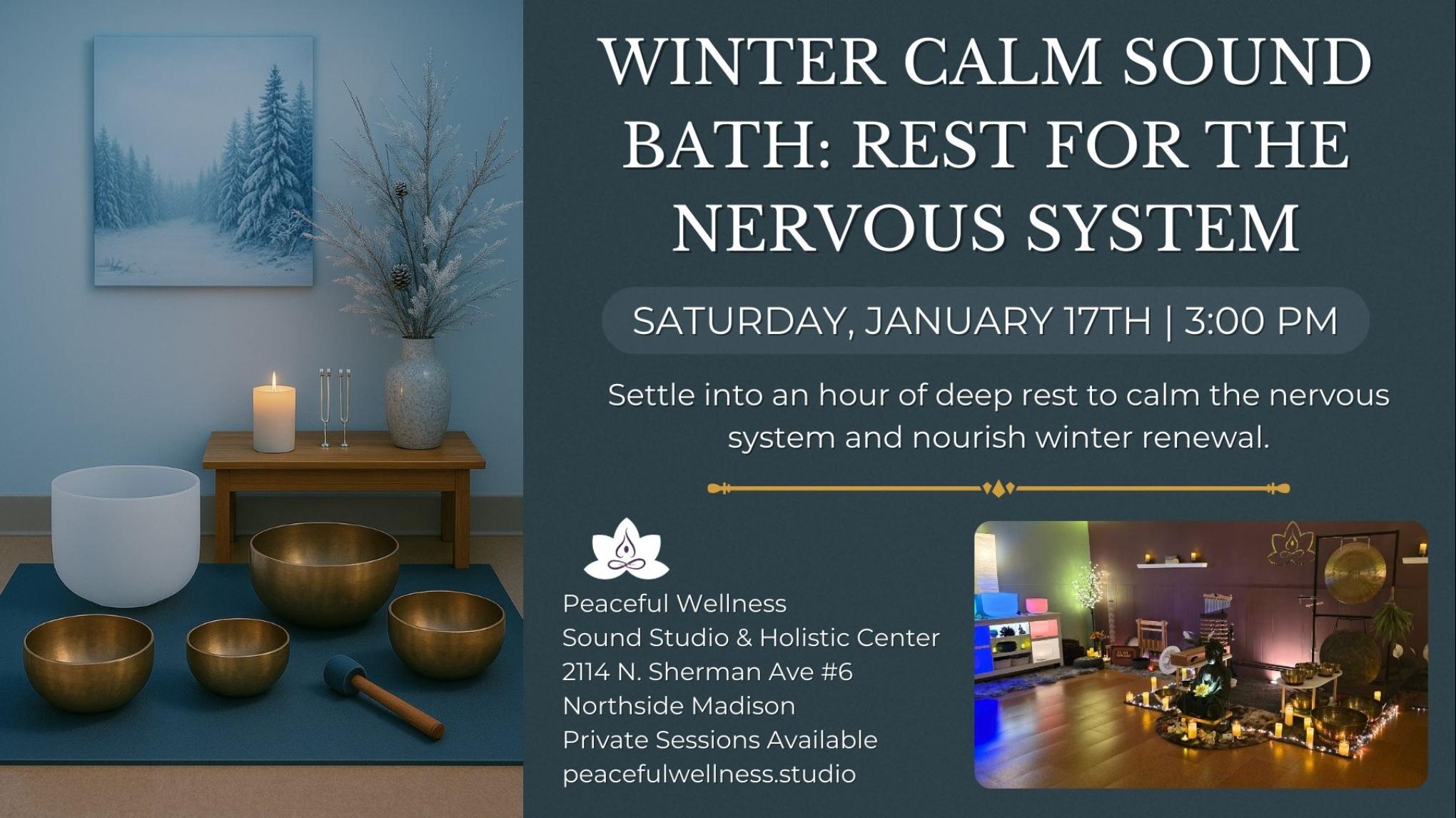 WINTER CALM SOUND BATH: REST FOR THE NERVOUS SYSTEM

SATURDAY, JANUARY 17TH | 3:00 PM

Settle into an hour of deep rest to calm the nervous system and nourish winter renewal.

Peaceful Wellness
Sound Studio & Holistic Center
2114 N. Sherman Ave #6
Northside Madison
Private Sessions Available
peacefulwellness.studio